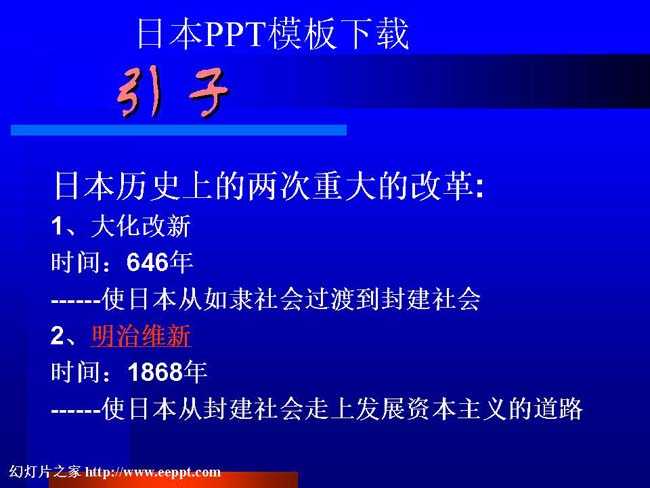 日本PPT模板下载

引子

日本历史上的两次重大的改革:
1、大化改新
时间：646年
------使日本从如隶社会过渡到封建社会
2、明治维新
时间：1868年
------使日本从封建社会走上发展资本主义的道路

幻灯片之家 http://www.eeppt.com